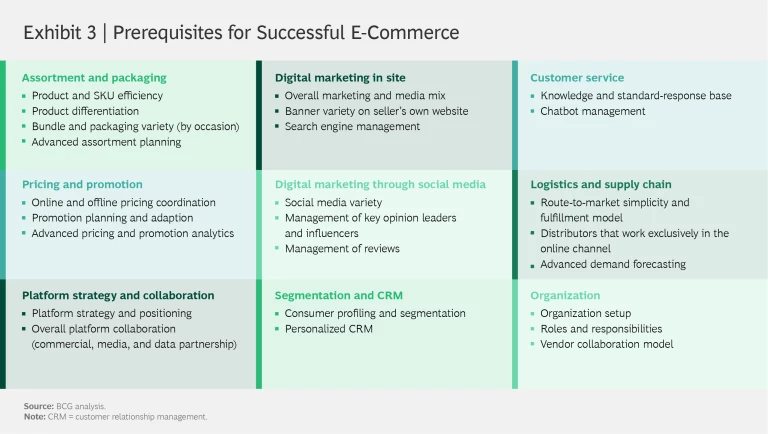 Exhibit 3 | Prerequisites for Successful E-Commerce

Assortment and packaging
- Product and SKU efficiency
- Product differentiation
- Bundle and packaging variety (by occasion)
- Advanced assortment planning

Pricing and promotion
- Online and offline pricing coordination
- Promotion planning and adaption
- Advanced pricing and promotion analytics

Platform strategy and collaboration
- Platform strategy and positioning
- Overall platform collaboration (commercial, media, and data partnership)

Digital marketing in site
- Overall marketing and media mix
- Banner variety on seller's own website
- Search engine management

Digital marketing through social media
- Social media variety
- Management of key opinion leaders and influencers
- Management of reviews

Segmentation and CRM
- Consumer profiling and segmentation
- Personalized CRM

Customer service
- Knowledge and standard-response base
- Chatbot management

Logistics and supply chain
- Route-to-market simplicity and fulfillment model
- Distributors that work exclusively in the online channel
- Advanced demand forecasting

Organization
- Organization setup
- Roles and responsibilities
- Vendor collaboration model

Source: BCG analysis.
Note: CRM = customer relationship management.